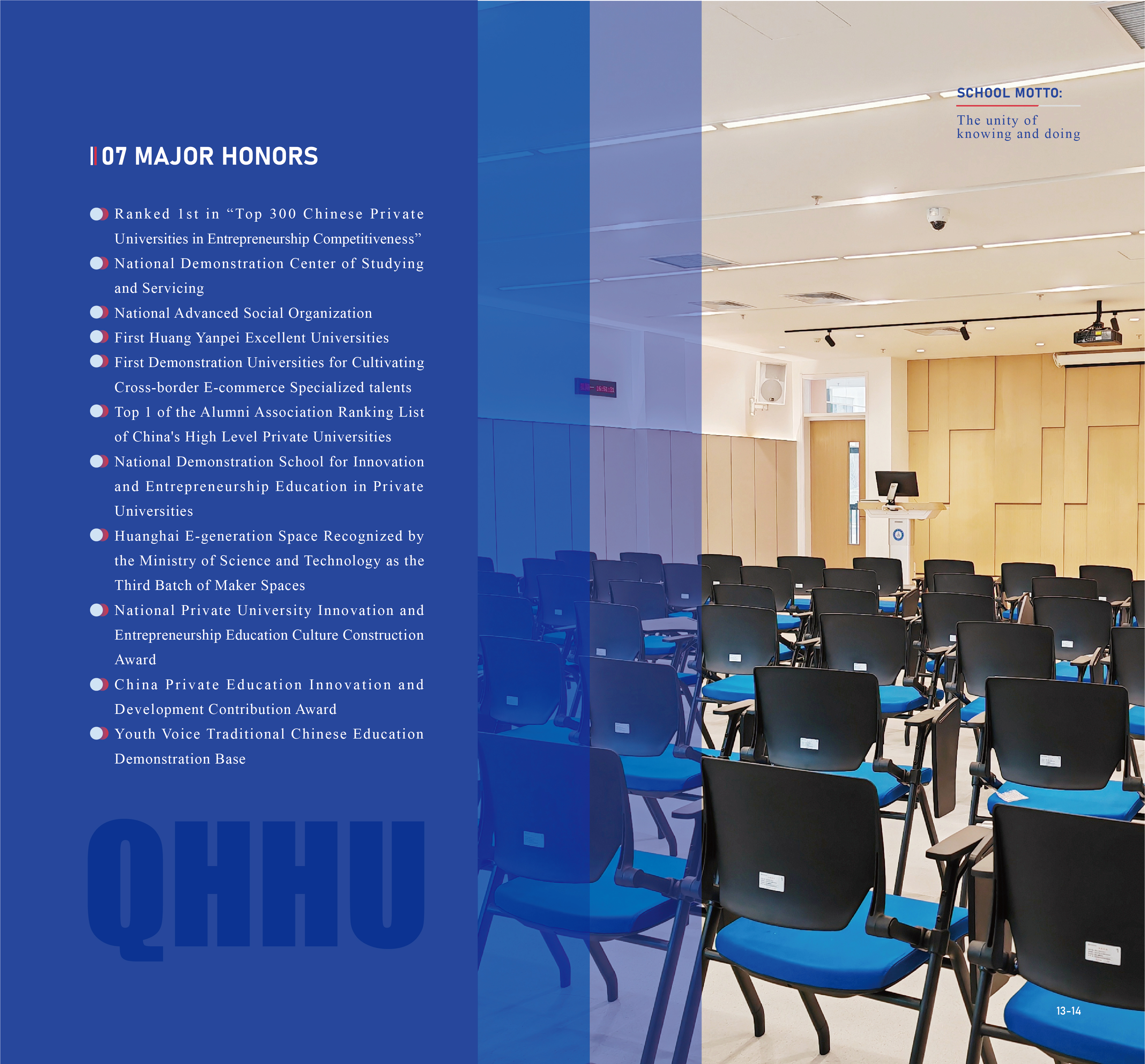 07 MAJOR HONORS

Ranked 1st in “Top 300 Chinese Private Universities in Entrepreneurship Competitiveness”

National Demonstration Center of Studying and Servicing

National Advanced Social Organization

First Huang Yanpei Excellent Universities

First Demonstration Universities for Cultivating Cross-border E-commerce Specialized talents

Top 1 of the Alumni Association Ranking List of China's High Level Private Universities

National Demonstration School for Innovation and Entrepreneurship Education in Private Universities

Huanghai E-generation Space Recognized by the Ministry of Science and Technology as the Third Batch of Maker Spaces

National Private University Innovation and Entrepreneurship Education Culture Construction Award

China Private Education Innovation and Development Contribution Award

Youth Voice Traditional Chinese Education Demonstration Base

QHHU

SCHOOL MOTTO:

The unity of knowing and doing

13-14